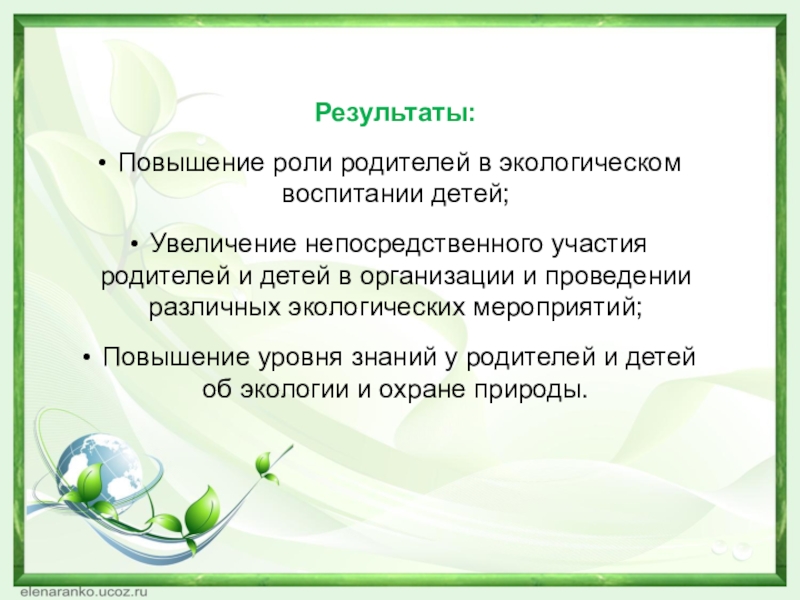 Результаты:

• Повышение роли родителей в экологическом воспитании детей;

• Увеличение непосредственного участия родителей и детей в организации и проведении различных экологических мероприятий;

• Повышение уровня знаний у родителей и детей об экологии и охране природы.

elenaranko.ucoz.ru